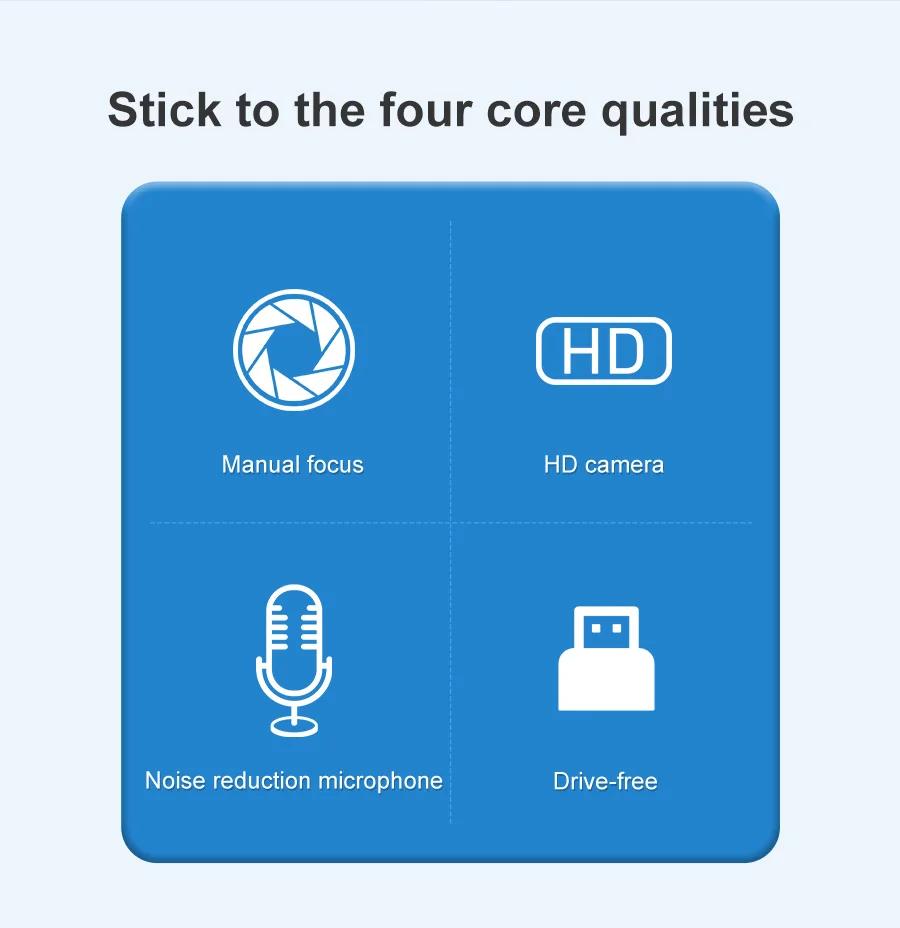 Stick to the four core qualities

Manual focus

HD

HD camera

Noise reduction microphone

Drive-free